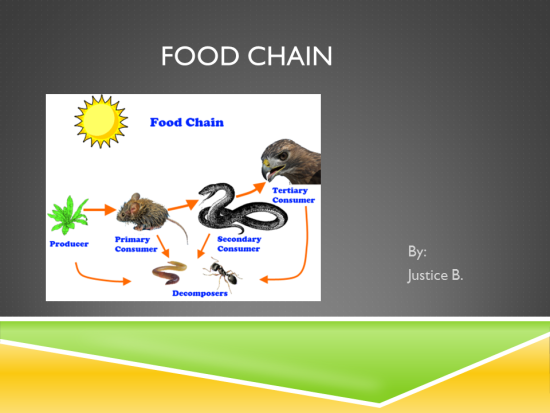 FOOD CHAIN

Food Chain

Producer

Primary Consumer

Secondary Consumer

Tertiary Consumer

Decomposers

By:
Justice B.